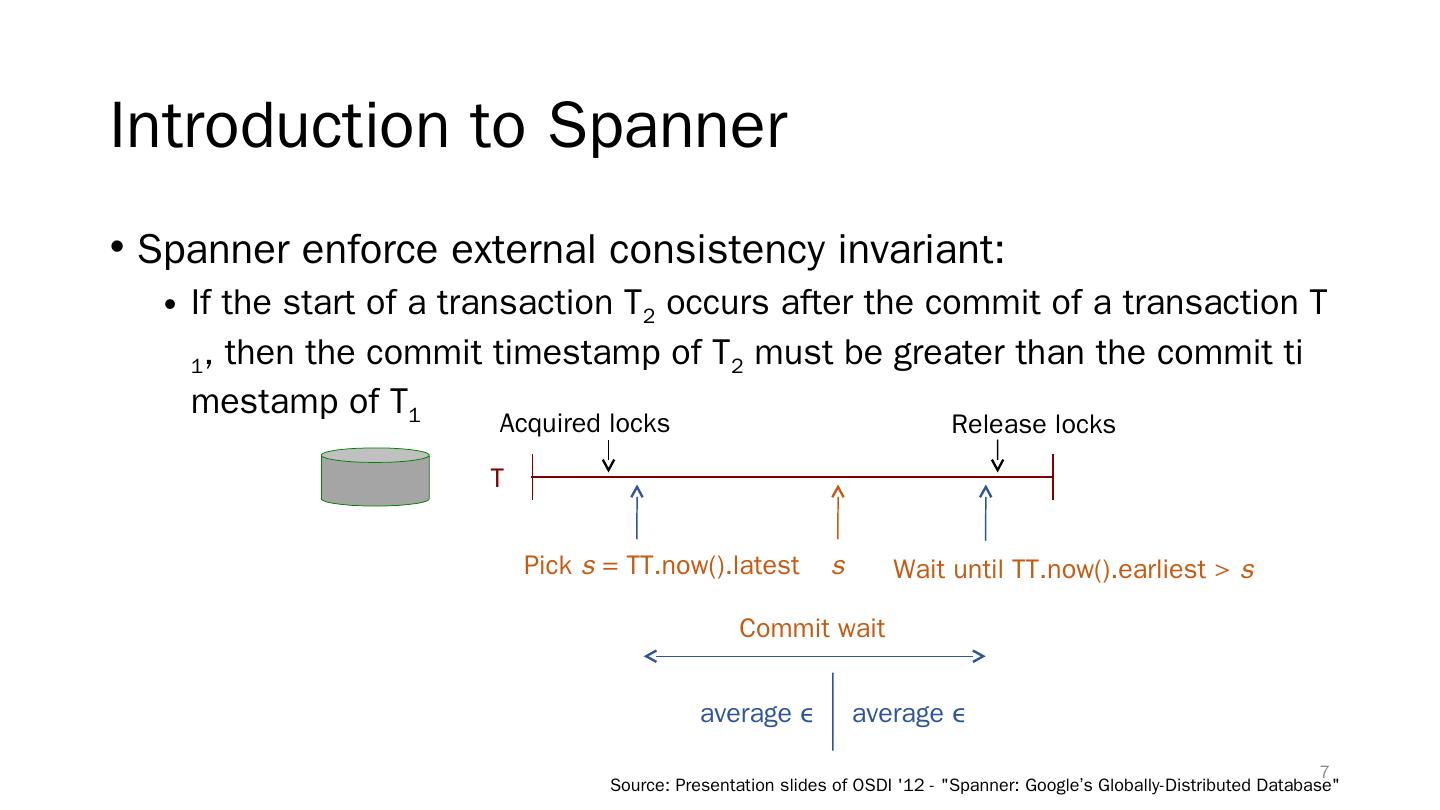 Introduction to Spanner

• Spanner enforce external consistency invariant:
• If the start of a transaction $T_2$ occurs after the commit of a transaction $T_1$, then the commit timestamp of $T_2$ must be greater than the commit timestamp of $T_1$

Acquired locks

Release locks

T

Pick $s$ = TT.now().latest

$s$

Wait until TT.now().earliest > $s$

Commit wait

average $\epsilon$

average $\epsilon$

7

Source: Presentation slides of OSDI '12 - "Spanner: Google's Globally-Distributed Database"